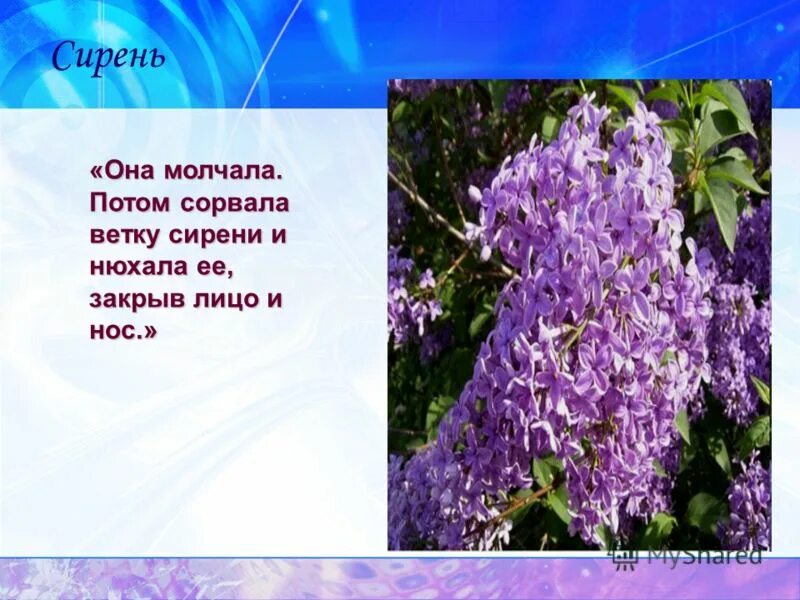 Сирень

«Она молчала. Потом сорвала ветку сирени и нюхала ее, закрыв лицо и нос.»

MyShared